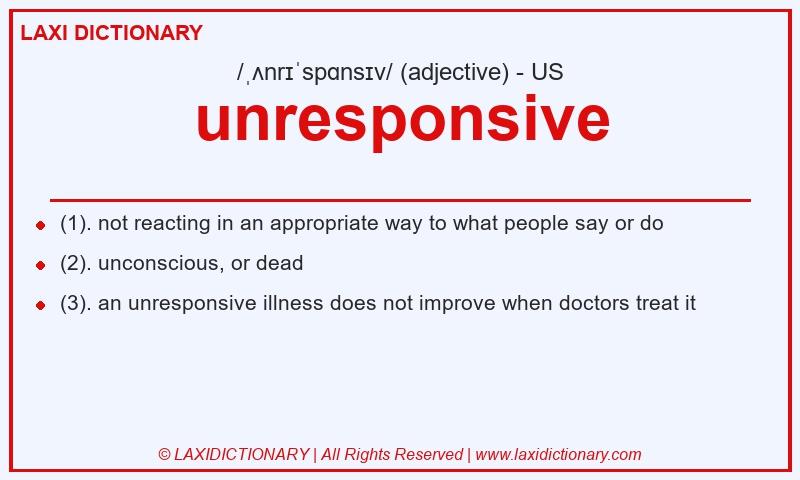 LAXI DICTIONARY

/ˌʌnrɪˈspɑnsɪv/ (adjective) - US

unresponsive

- (1). not reacting in an appropriate way to what people say or do
- (2). unconscious, or dead
- (3). an unresponsive illness does not improve when doctors treat it

© LAXIDICTIONARY | All Rights Reserved | www.laxidictionary.com